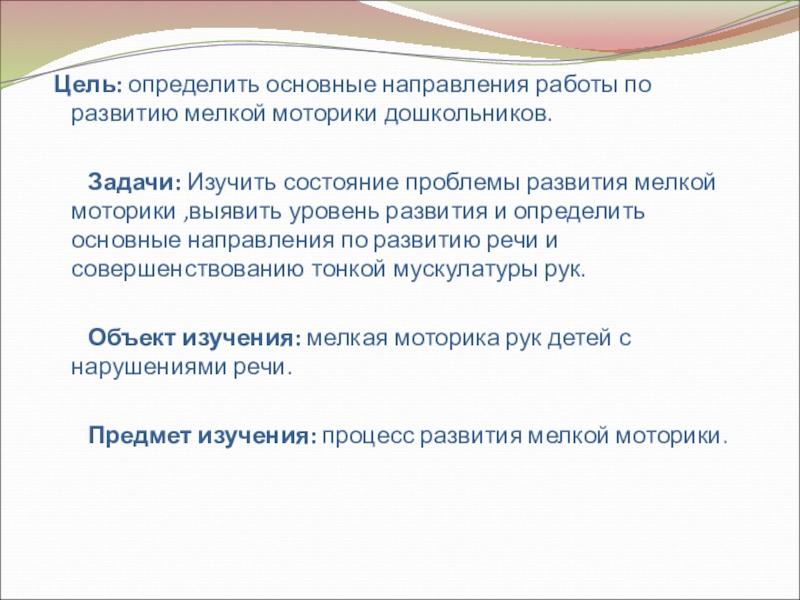 Цель: определить основные направления работы по развитию мелкой моторики дошкольников.

Задачи: Изучить состояние проблемы развития мелкой моторики ,выявить уровень развития и определить основные направления по развитию речи и совершенствованию тонкой мускулатуры рук.

Объект изучения: мелкая моторика рук детей с нарушениями речи.

Предмет изучения: процесс развития мелкой моторики.